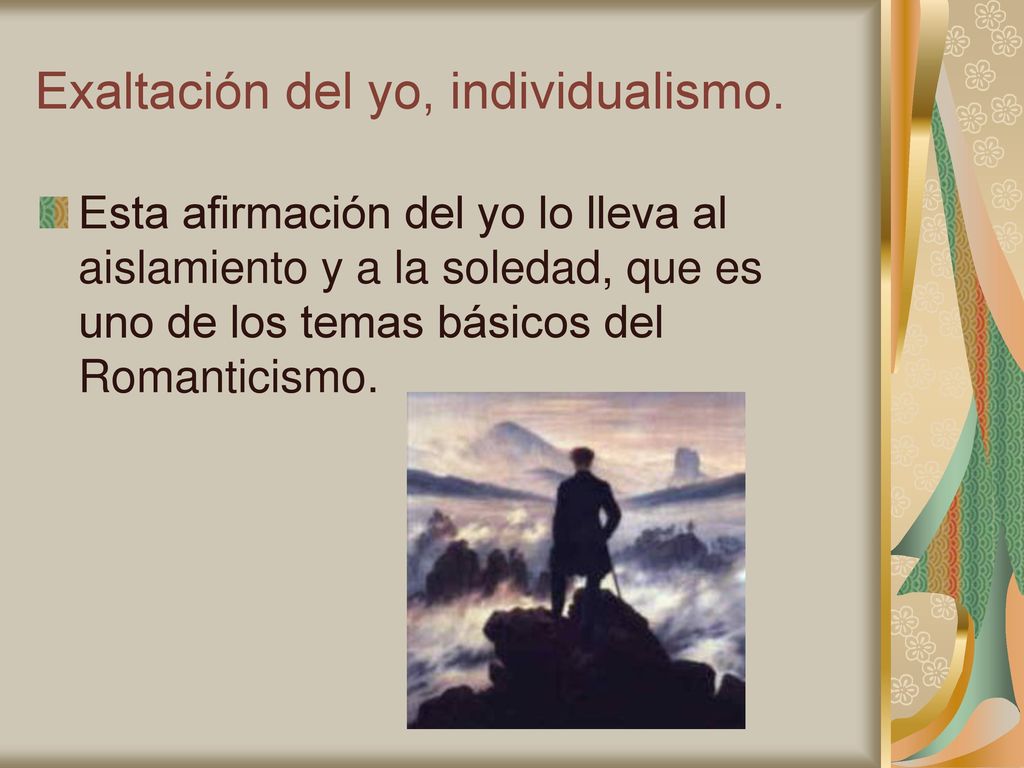 Exaltación del yo, individualismo.

Esta afirmación del yo lo lleva al aislamiento y a la soledad, que es uno de los temas básicos del Romanticismo.